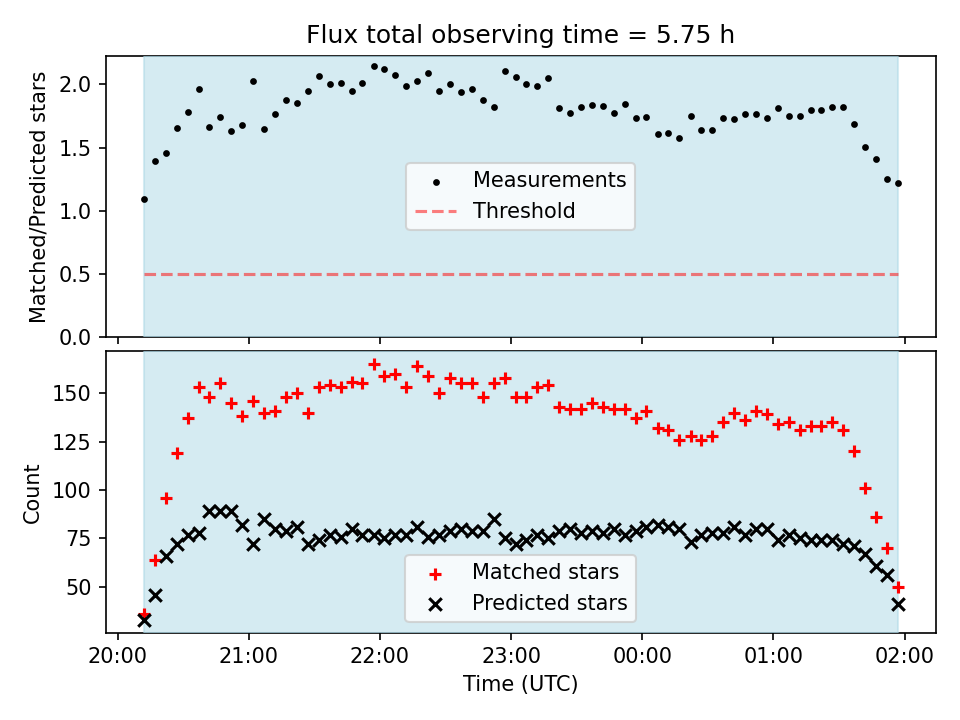 Flux total observing time = 5.75 h

Matched/Predicted stars

2.0
1.5
1.0
0.5
0.0

Measurements
Threshold

Count

150
125
100
75
50

Matched stars
Predicted stars

20:00
21:00
22:00
23:00
00:00
01:00
02:00

Time (UTC)